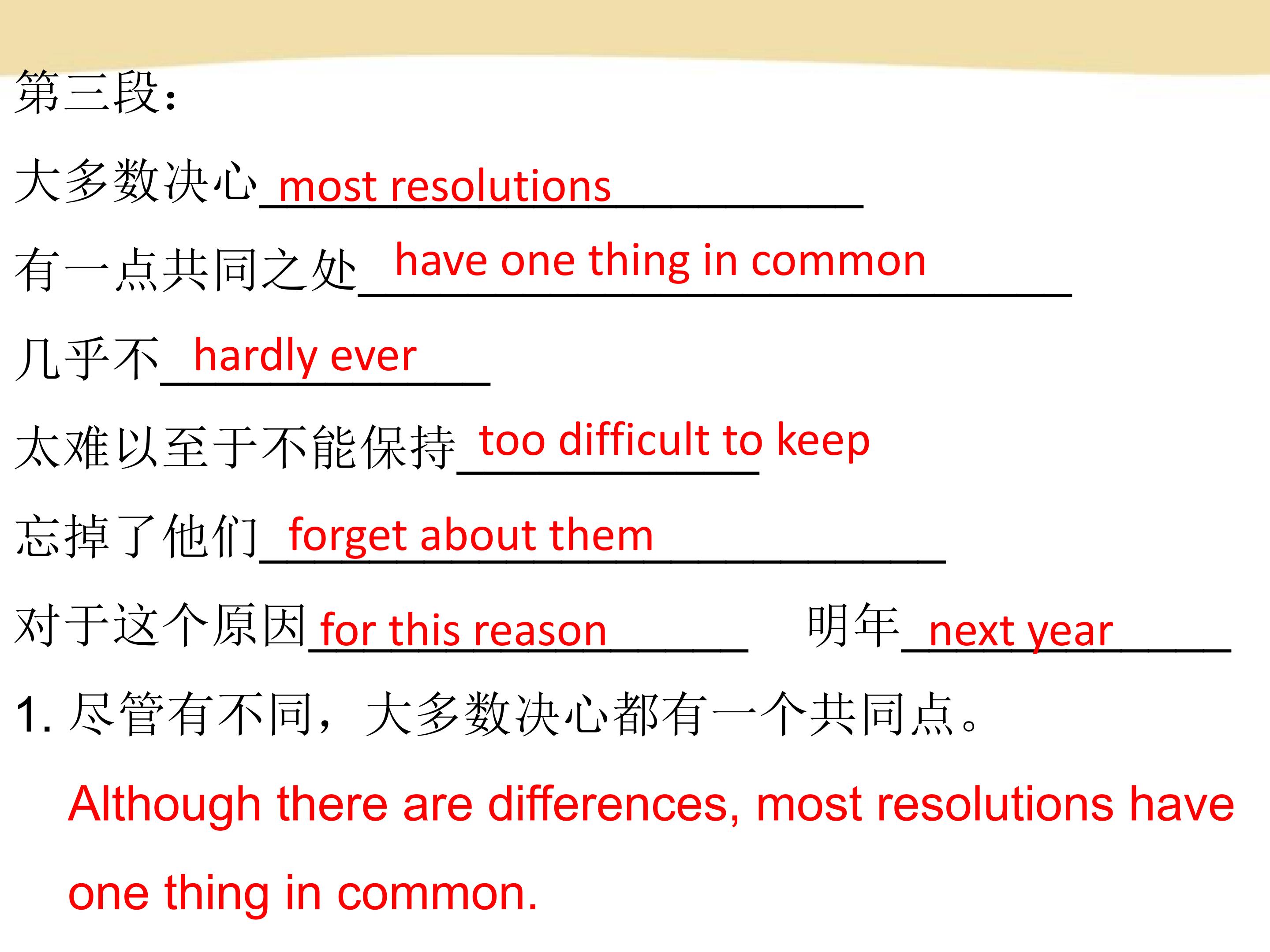 第三段：

大多数决心most resolutions

有一点共同之处have one thing in common

几乎不hardly ever

太难以至于不能保持too difficult to keep

忘掉了他们forget about them

对于这个原因for this reason 明年next year

1.尽管有不同，大多数决心都有一个共同点。

Although there are differences, most resolutions have one thing in common.